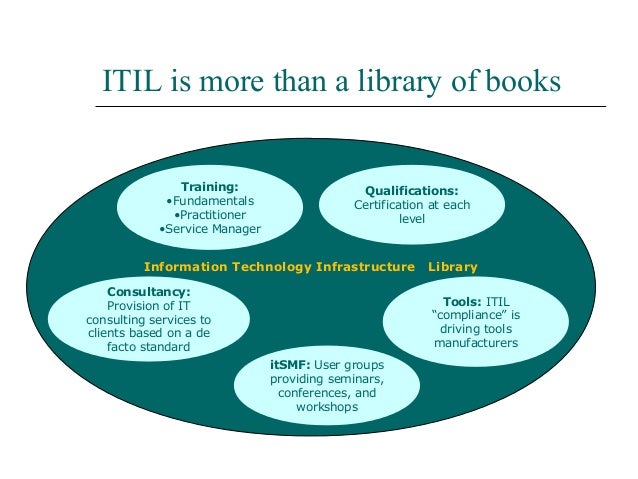 ITIL is more than a library of books

Training:
•Fundamentals
•Practitioner
•Service Manager

Qualifications:
Certification at each level

Information Technology Infrastructure Library

Consultancy:
Provision of IT consulting services to clients based on a de facto standard

Tools: ITIL "compliance" is driving tools manufacturers

itSMF: User groups providing seminars, conferences, and workshops